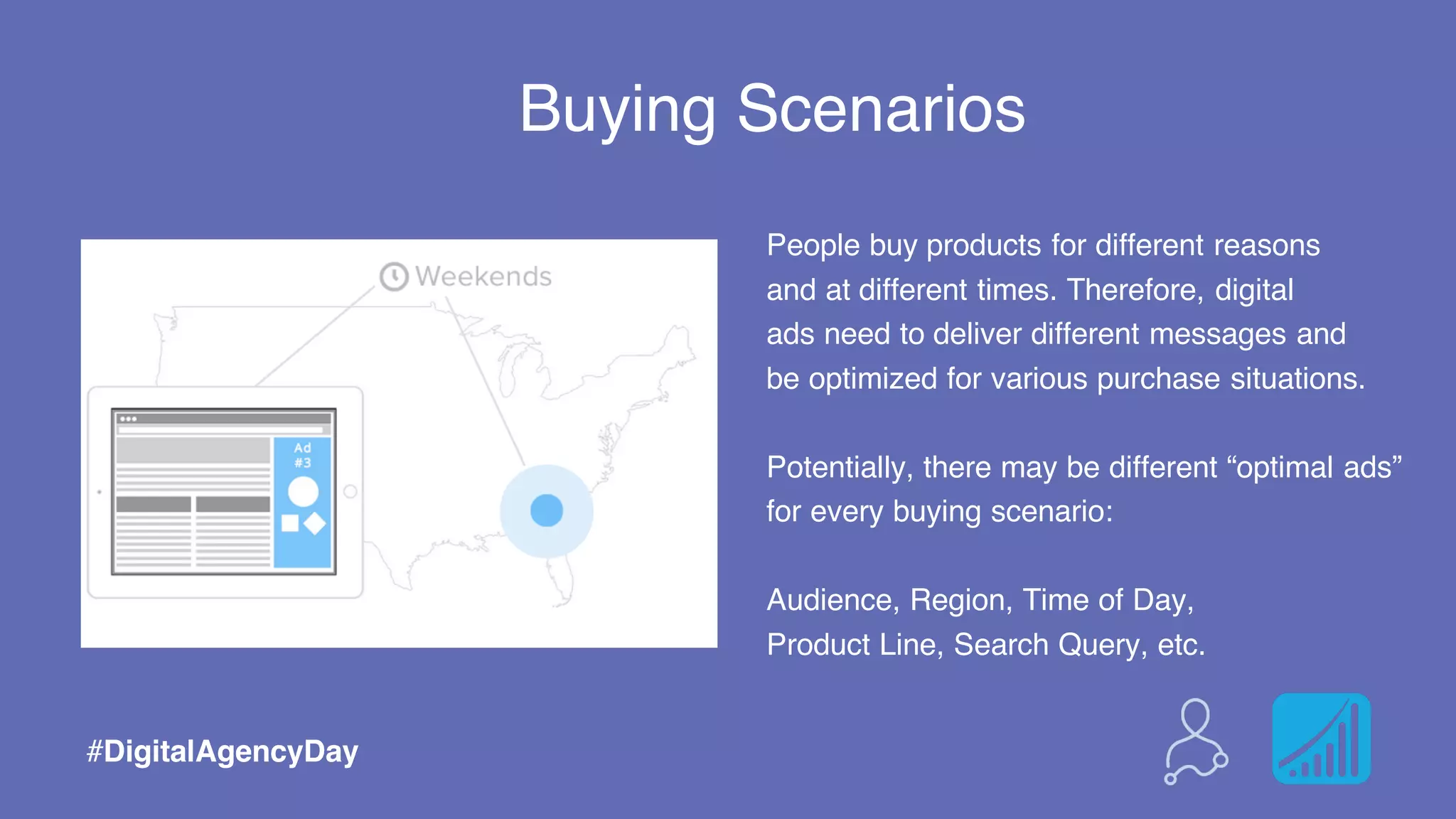 Buying Scenarios

Weekends

Ad #3

People buy products for different reasons and at different times. Therefore, digital ads need to deliver different messages and be optimized for various purchase situations.

Potentially, there may be different “optimal ads” for every buying scenario:

Audience, Region, Time of Day, Product Line, Search Query, etc.

#DigitalAgencyDay